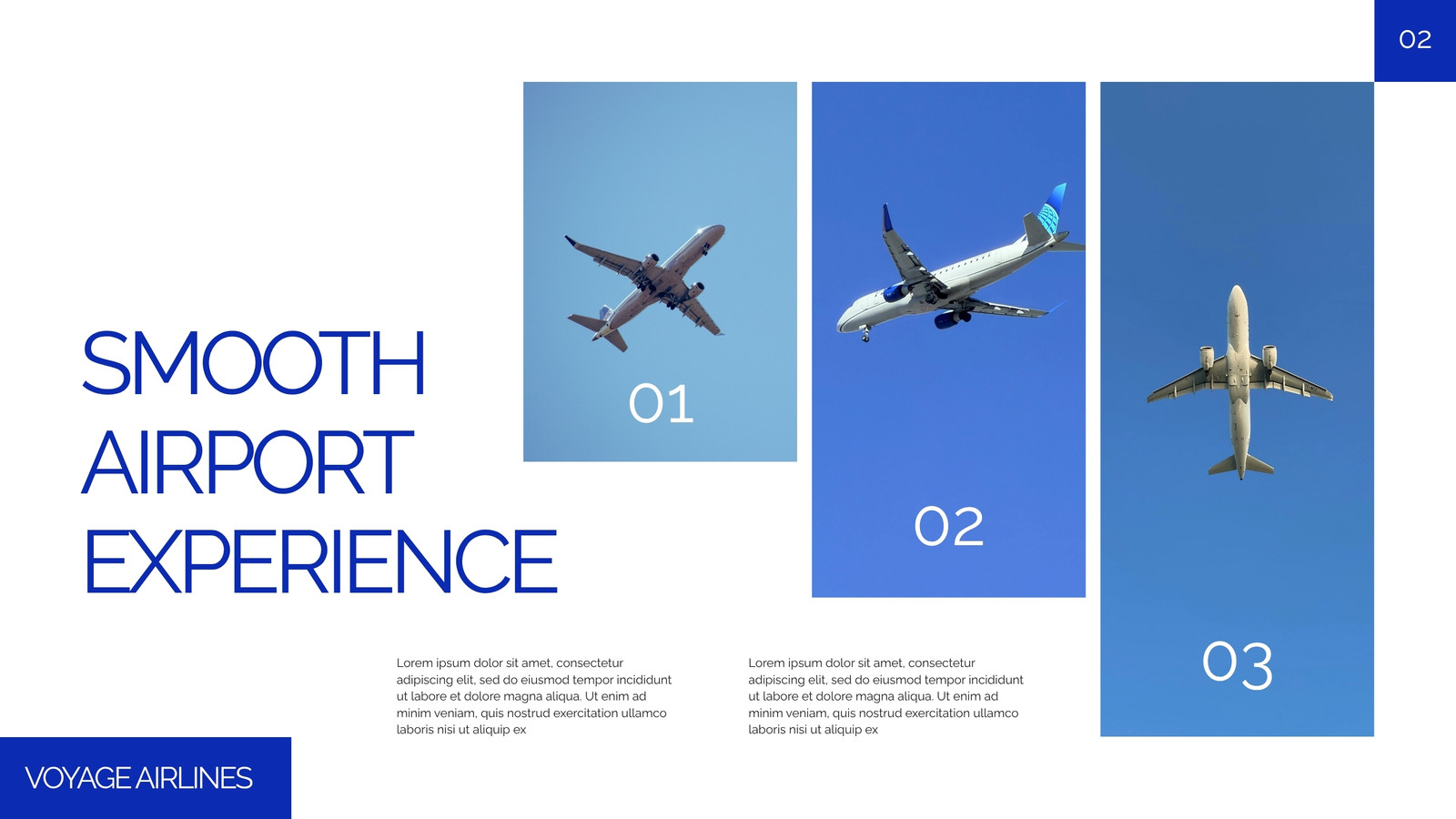 02

SMOOTH AIRPORT EXPERIENCE

01

02

03

Lorem ipsum dolor sit amet, consectetur adipiscing elit, sed do eiusmod tempor incididunt ut labore et dolore magna aliqua. Ut enim ad minim veniam, quis nostrud exercitation ullamco laboris nisi ut aliquip ex

Lorem ipsum dolor sit amet, consectetur adipiscing elit, sed do eiusmod tempor incididunt ut labore et dolore magna aliqua. Ut enim ad minim veniam, quis nostrud exercitation ullamco laboris nisi ut aliquip ex

VOYAGE AIRLINES